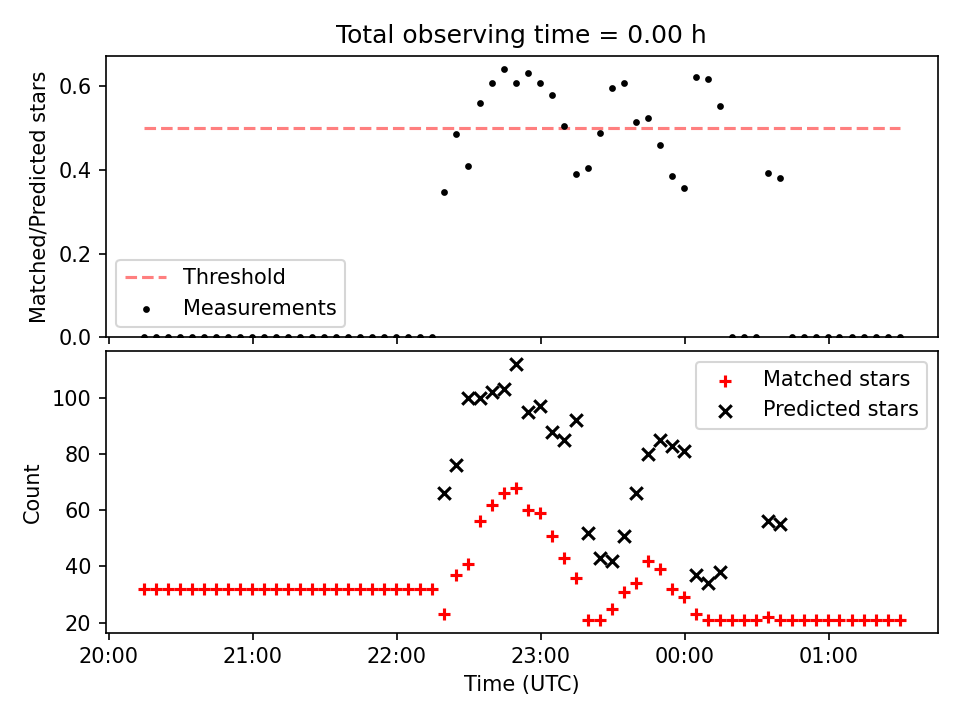 Total observing time = 0.00 h

Matched/Predicted stars

0.6
0.4
0.2
0.0

Threshold
Measurements

Count

100
80
60
40
20

Matched stars
Predicted stars

20:00
21:00
22:00
23:00
00:00
01:00

Time (UTC)